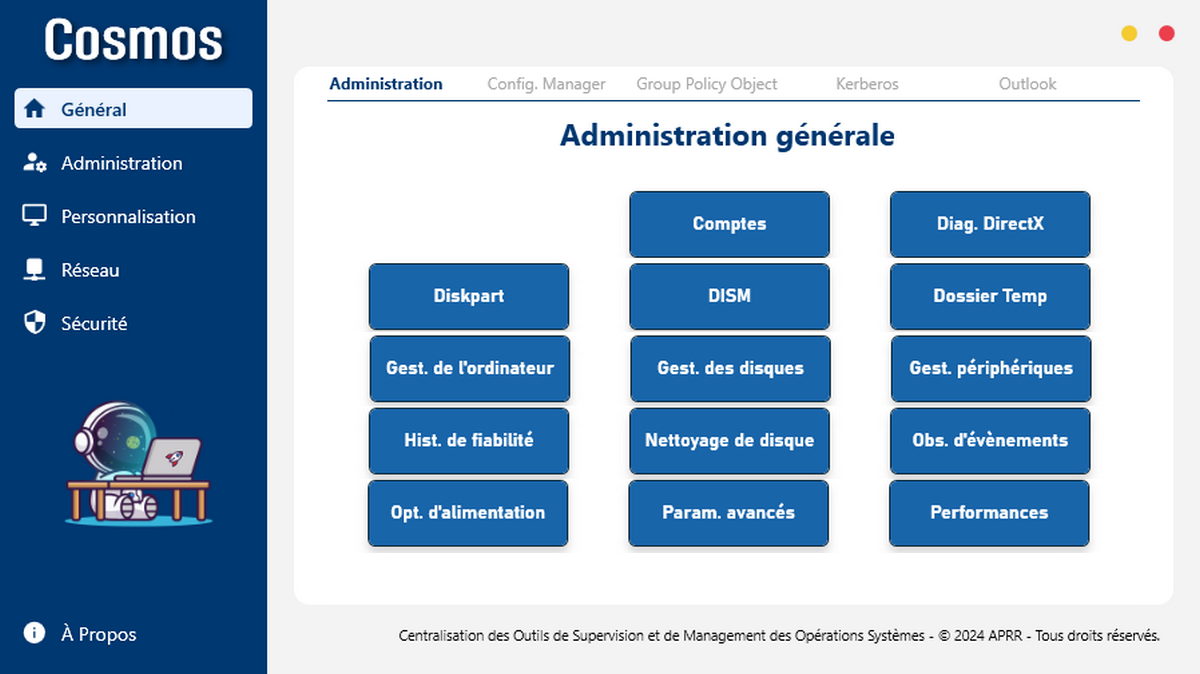 Cosmos

Général
Administration
Personnalisation
Réseau
Sécurité

À Propos

Administration Config. Manager Group Policy Object Kerberos Outlook

Administration générale

Comptes
Diag. DirectX
Diskpart
DISM
Dossier Temp
Gest. de l'ordinateur
Gest. des disques
Gest. périphériques
Hist. de fiabilité
Nettoyage de disque
Obs. d'évènements
Opt. d'alimentation
Param. avancés
Performances

Centralisation des Outils de Supervision et de Management des Opérations Systèmes - © 2024 APRR - Tous droits réservés.